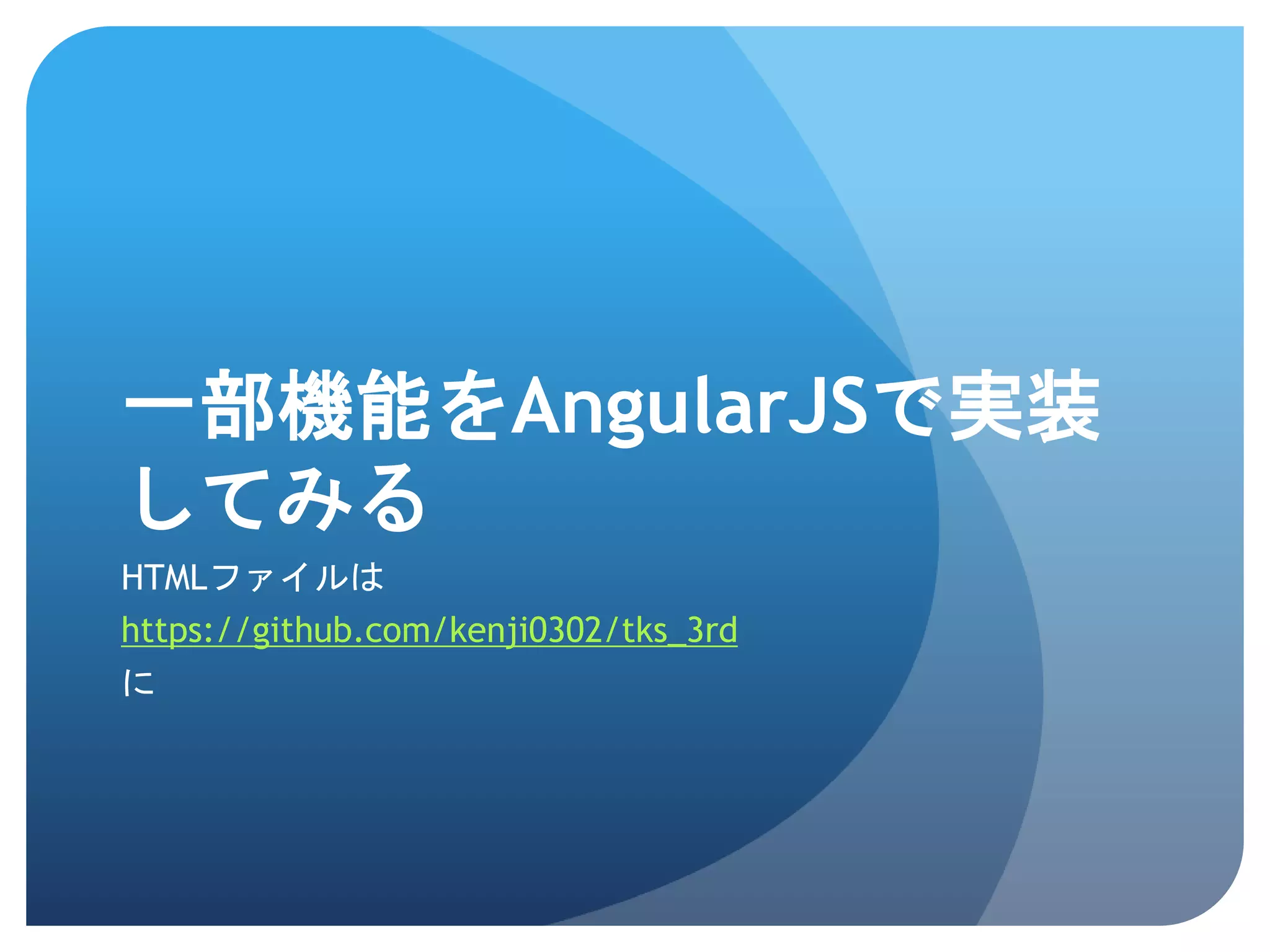 一部機能をAngularJSで実装してみる

HTMLファイルは
https://github.com/kenji0302/tks_3rd
に